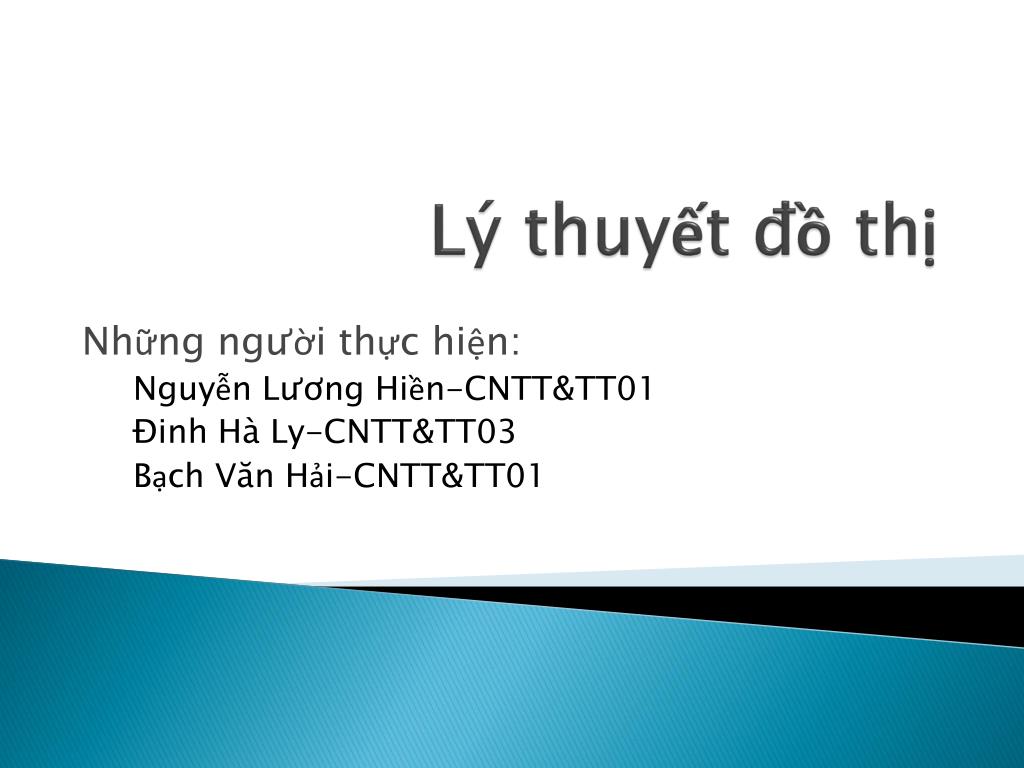 Lý thuyết đồ thị

Những người thực hiện:
Nguyễn Lương Hiền-CNTT&TT01
Đinh Hà Ly-CNTT&TT03
Bạch Văn Hải-CNTT&TT01